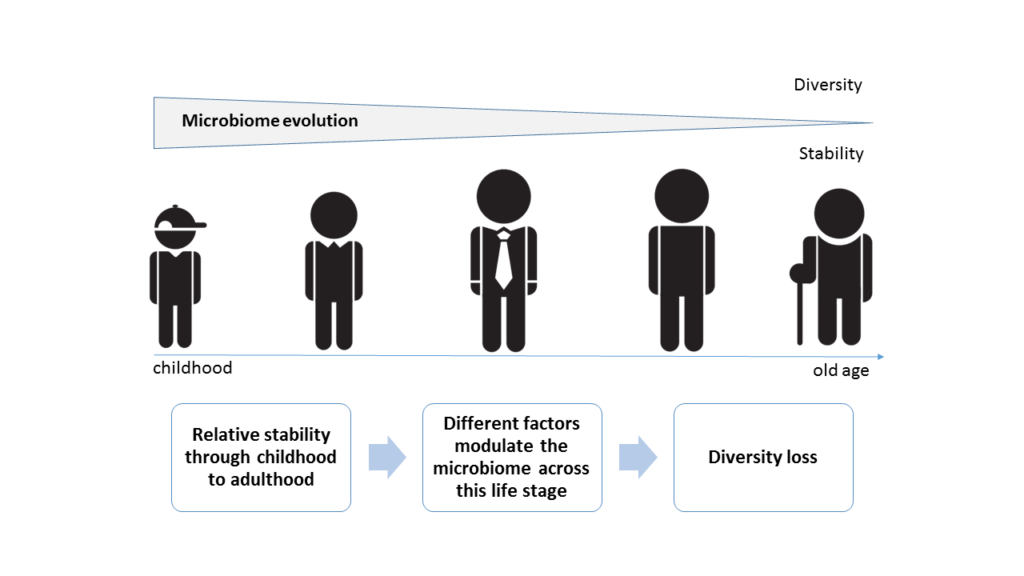 Diversity

Microbiome evolution

Stability

childhood

old age

Relative stability through childhood to adulthood

Different factors modulate the microbiome across this life stage

Diversity loss